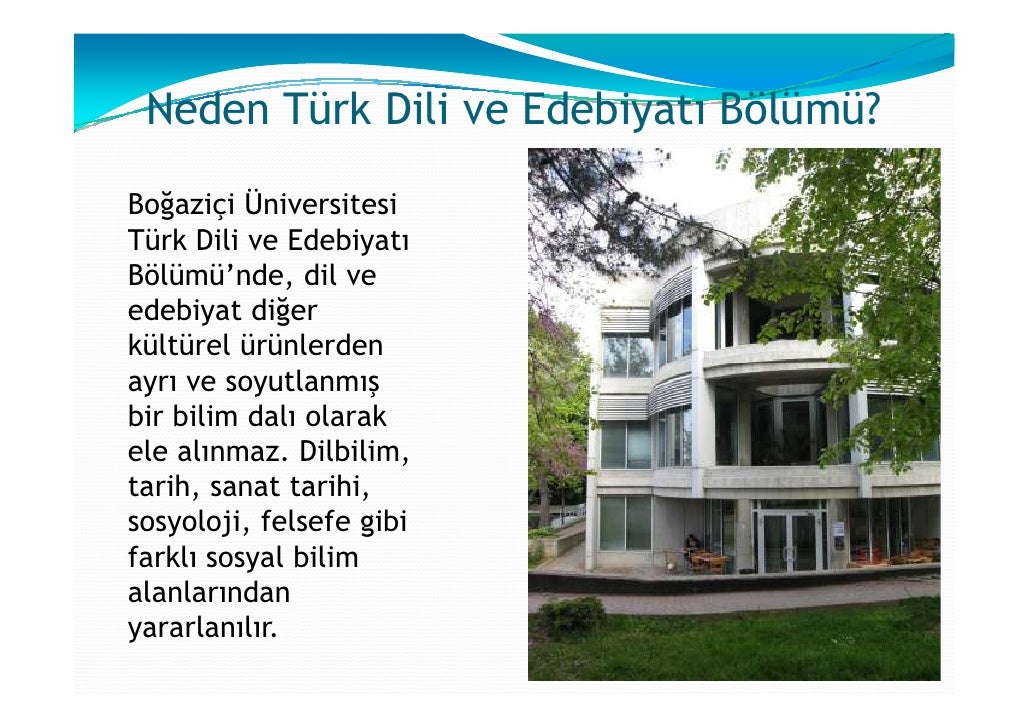 Neden Türk Dili ve Edebiyatı Bölümü?

Boğaziçi Üniversitesi Türk Dili ve Edebiyatı Bölümü'nde, dil ve edebiyat diğer kültürel ürünlerden ayrı ve soyutlanmış bir bilim dalı olarak ele alınmaz. Dilbilim, tarih, sanat tarihi, sosyoloji, felsefe gibi farklı sosyal bilim alanlarından yararlanılır.